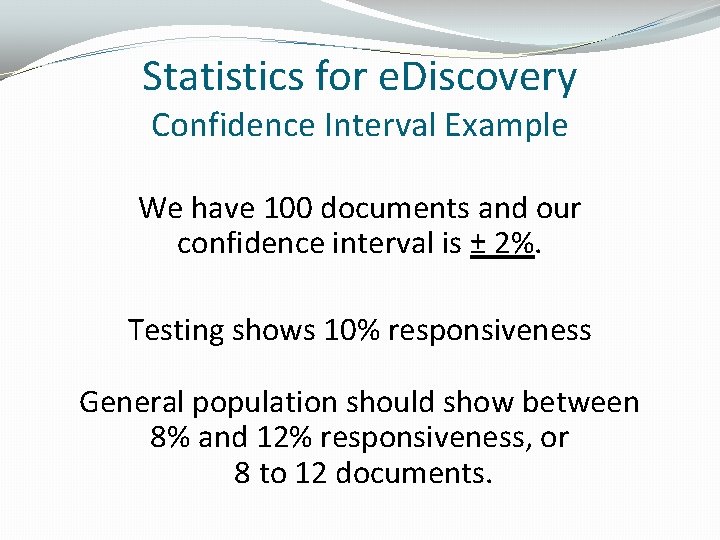 Statistics for eDiscovery
Confidence Interval Example

We have 100 documents and our confidence interval is ± 2%.

Testing shows 10% responsiveness

General population should show between 8% and 12% responsiveness, or 8 to 12 documents.